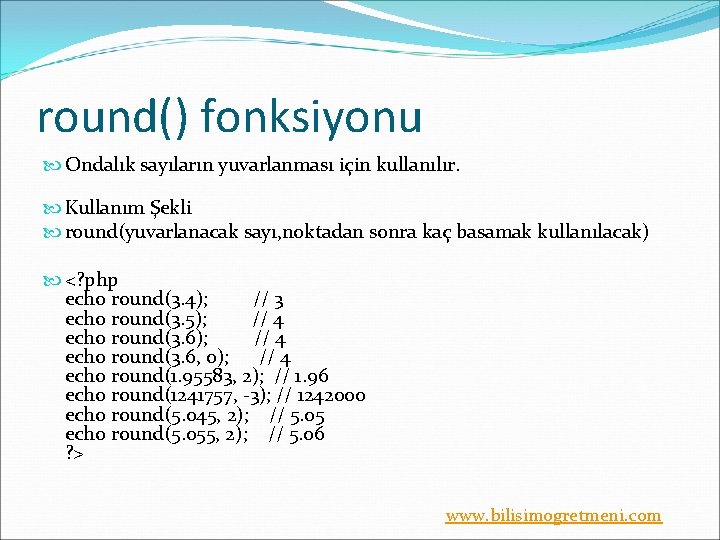 round() fonksiyonu

Ondalık sayıların yuvarlanması için kullanılır.

Kullanım Şekli

round(yuvarlanacak sayı,noktadan sonra kaç basamak kullanılacak)

<?php
echo round(3.4); // 3
echo round(3.5); // 4
echo round(3.6); // 4
echo round(3.6, 0); // 4
echo round(1.95583, 2); // 1.96
echo round(1241757, -3); // 1242000
echo round(5.045, 2); // 5.05
echo round(5.055, 2); // 5.06
?>

www.bilisimogretmeni.com